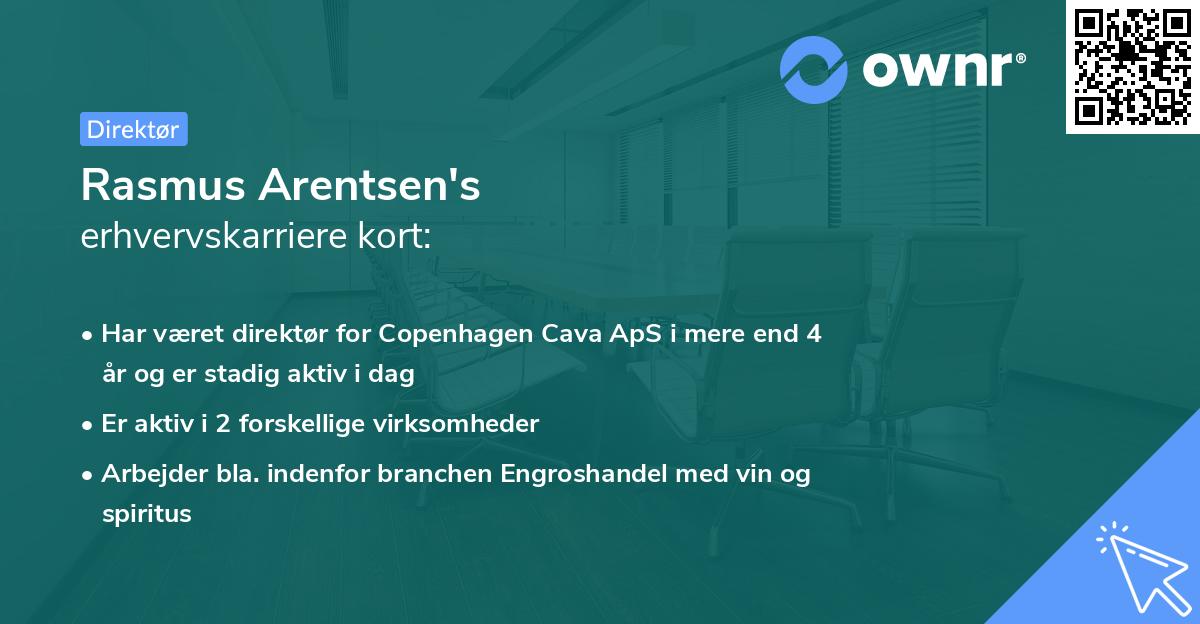 ownr®

Direktør

Rasmus Arentsen's
erhvervskarriere kort:

• Har været direktør for Copenhagen Cava ApS i mere end 4 år og er stadig aktiv i dag
• Er aktiv i 2 forskellige virksomheder
• Arbejder bla. indenfor branchen Engroshandel med vin og spiritus